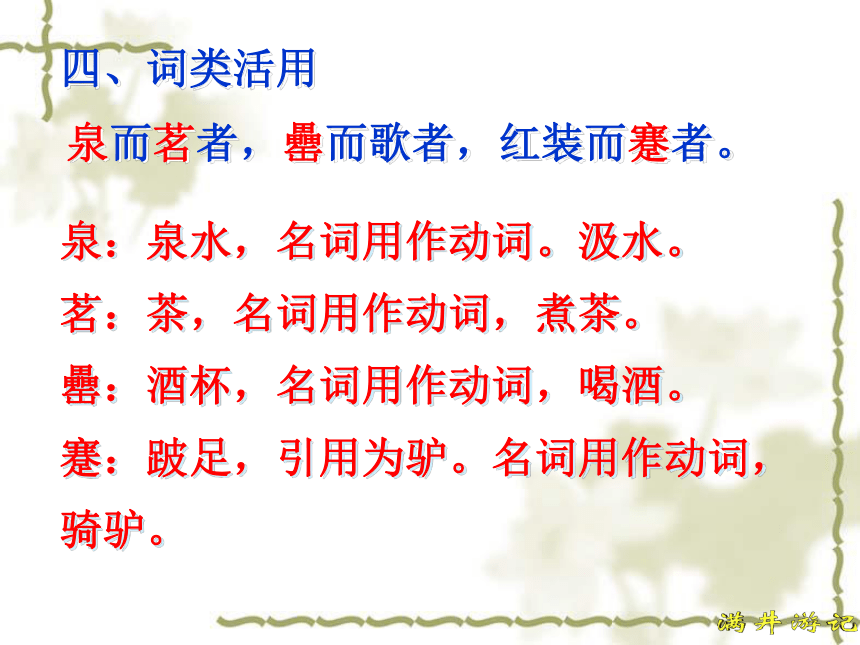 四、词类活用

泉而茗者，罍而歌者，红装而蹇者。

泉：泉水，名词用作动词。汲水。

茗：茶，名词用作动词，煮茶。

罍：酒杯，名词用作动词，喝酒。

蹇：跛足，引用为驴。名词用作动词，骑驴。

满井游记